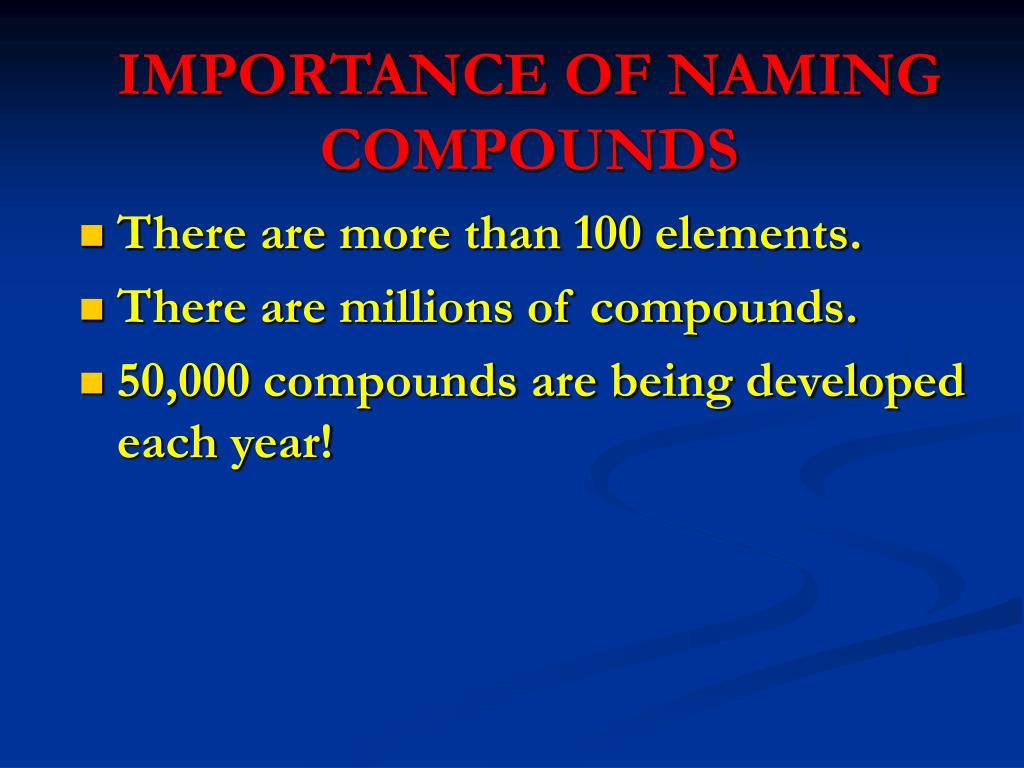 IMPORTANCE OF NAMING COMPOUNDS

There are more than 100 elements.

There are millions of compounds.

50,000 compounds are being developed each year!